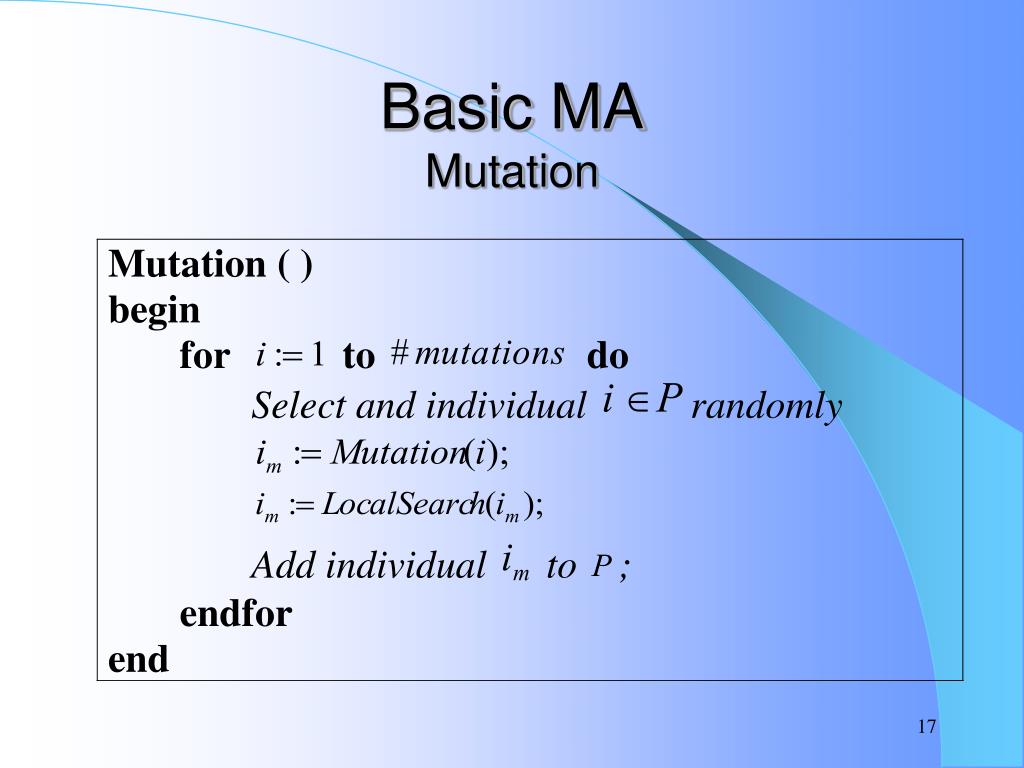 Basic MA
Mutation

Mutation ( )
begin
for $i := 1$ to $\# mutations$ do
Select and individual $i \in P$ randomly
$i_m := Mutation(i);$
$i_m := LocalSearch(i_m);$
Add individual $i_m$ to $P$ ;
endfor
end

17